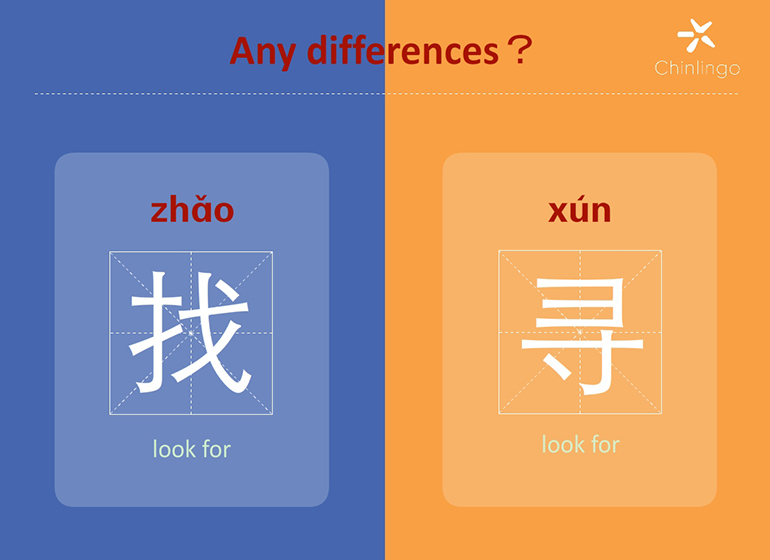 Any differences？

Chinlingo

zhǎo

找

look for

xún

寻

look for